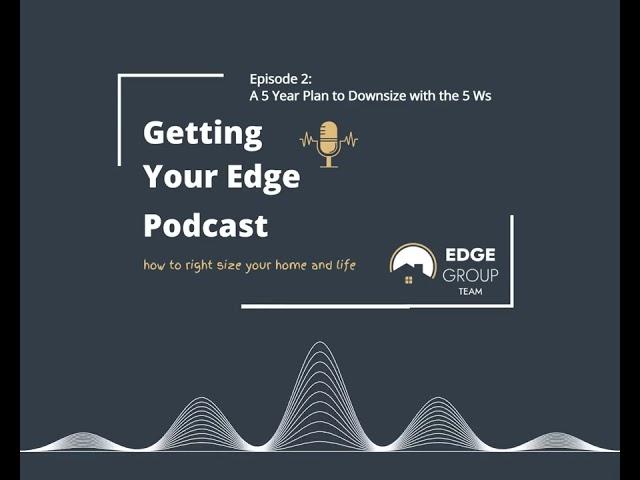 Episode 2:
A 5 Year Plan to Downsize with the 5 Ws

Getting Your Edge Podcast

how to right size your home and life

EDGE
GROUP
TEAM